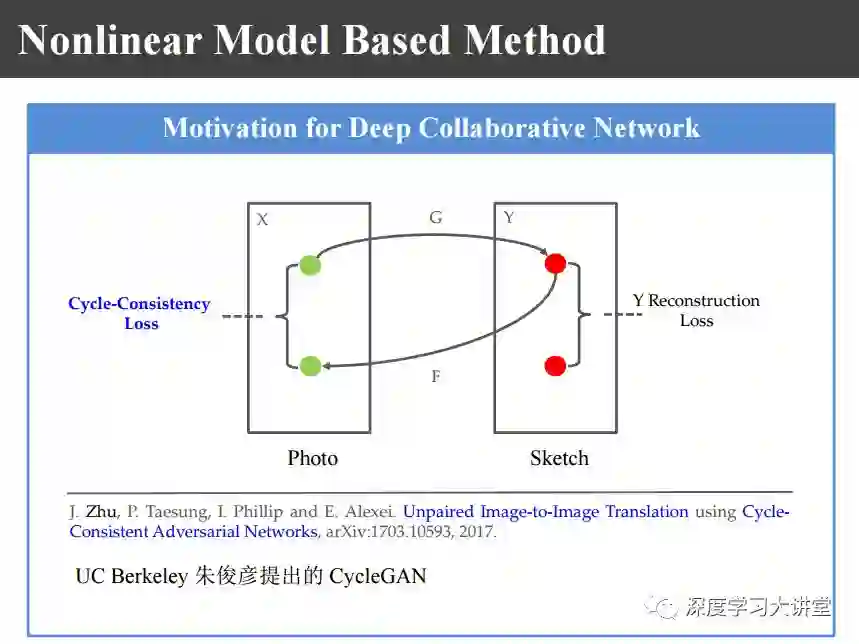 Nonlinear Model Based Method

Motivation for Deep Collaborative Network

X

G

Y

Cycle-Consistency Loss

Y Reconstruction Loss

F

Photo

Sketch

J. Zhu, P. Taesung, I. Phillip and E. Alexei. Unpaired Image-to-Image Translation using Cycle-Consistent Adversarial Networks, arXiv:1703.10593, 2017.

UC Berkeley 朱俊彦提出的 CycleGAN

深度学习大讲堂